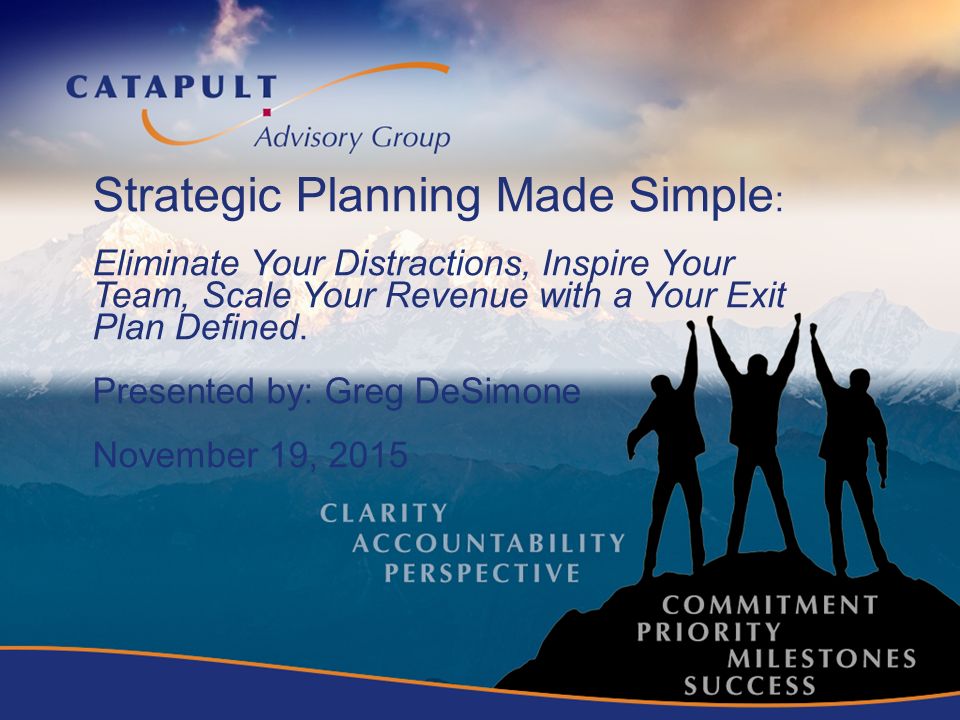 CATAPULT
Advisory Group

Strategic Planning Made Simple:

Eliminate Your Distractions, Inspire Your Team, Scale Your Revenue with a Your Exit Plan Defined.

Presented by: Greg DeSimone

November 19, 2015

CLARITY
ACCOUNTABILITY
PERSPECTIVE

COMMITMENT
PRIORITY
MILESTONES
SUCCESS